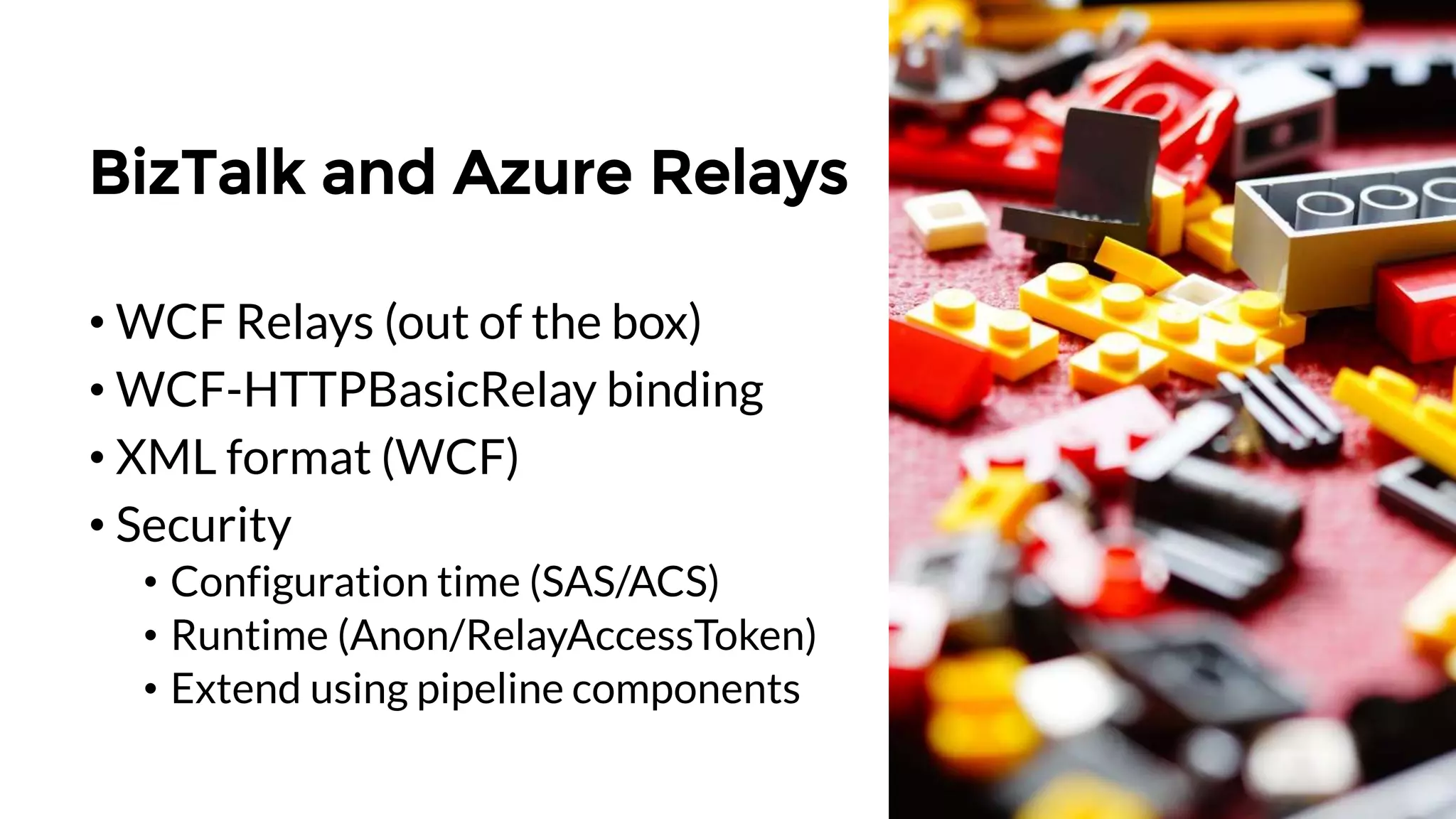 BizTalk and Azure Relays

• WCF Relays (out of the box)
• WCF-HTTPBasicRelay binding
• XML format (WCF)
• Security
  • Configuration time (SAS/ACS)
  • Runtime (Anon/RelayAccessToken)
  • Extend using pipeline components